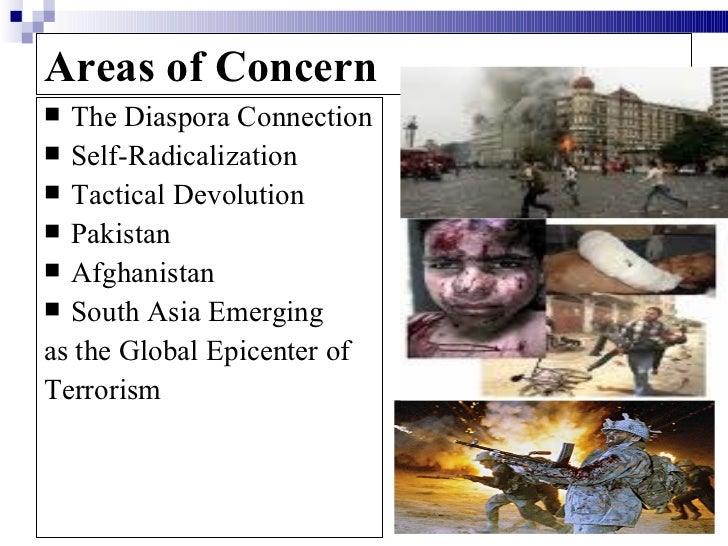 Areas of Concern

■ The Diaspora Connection
■ Self-Radicalization
■ Tactical Devolution
■ Pakistan
■ Afghanistan
■ South Asia Emerging as the Global Epicenter of Terrorism